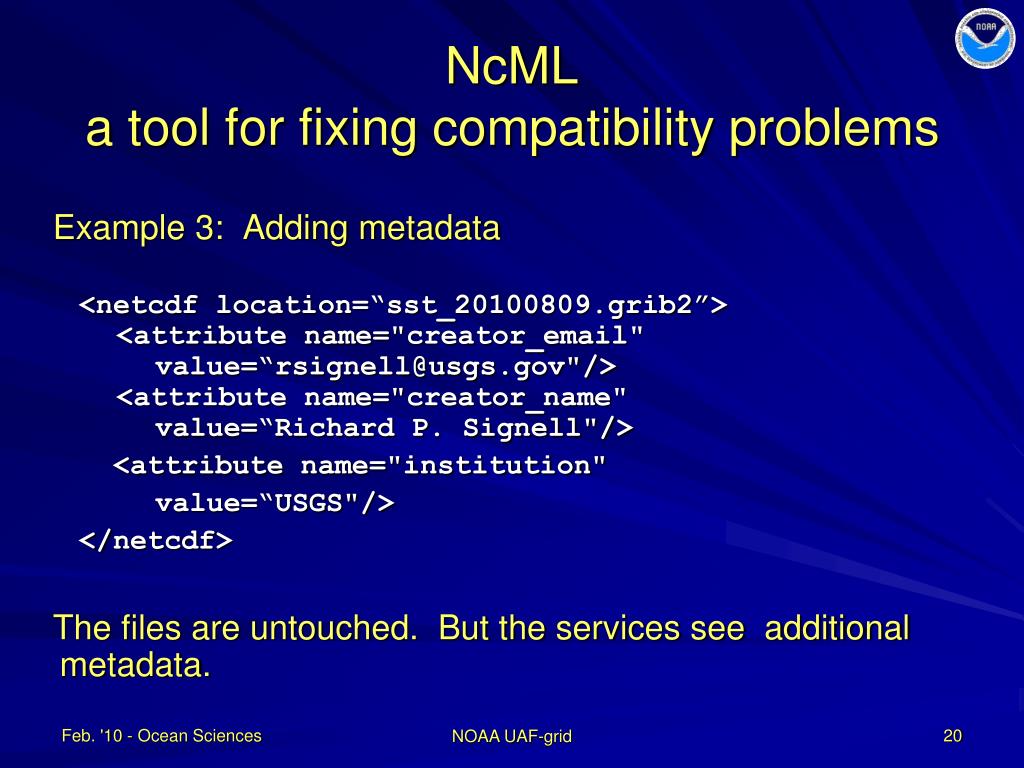 NOAA

NcML
a tool for fixing compatibility problems

Example 3: Adding metadata

<netcdf location=“sst_20100809.grib2”>
<attribute name="creator_email" value=“rsignell@usgs.gov"/>
<attribute name="creator_name" value=“Richard P. Signell"/>
<attribute name="institution" value=“USGS"/>
</netcdf>

The files are untouched. But the services see additional metadata.

Feb. '10 - Ocean Sciences

NOAA UAF-grid

20